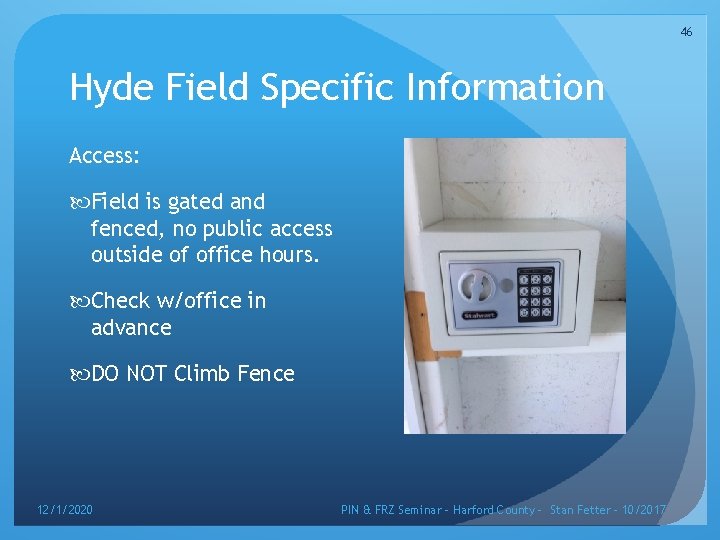 46

Hyde Field Specific Information

Access:

Field is gated and fenced, no public access outside of office hours.

Check w/office in advance

DO NOT Climb Fence

Stalwart

12/1/2020

PIN & FRZ Seminar - Harford County - Stan Fetter - 10/2017